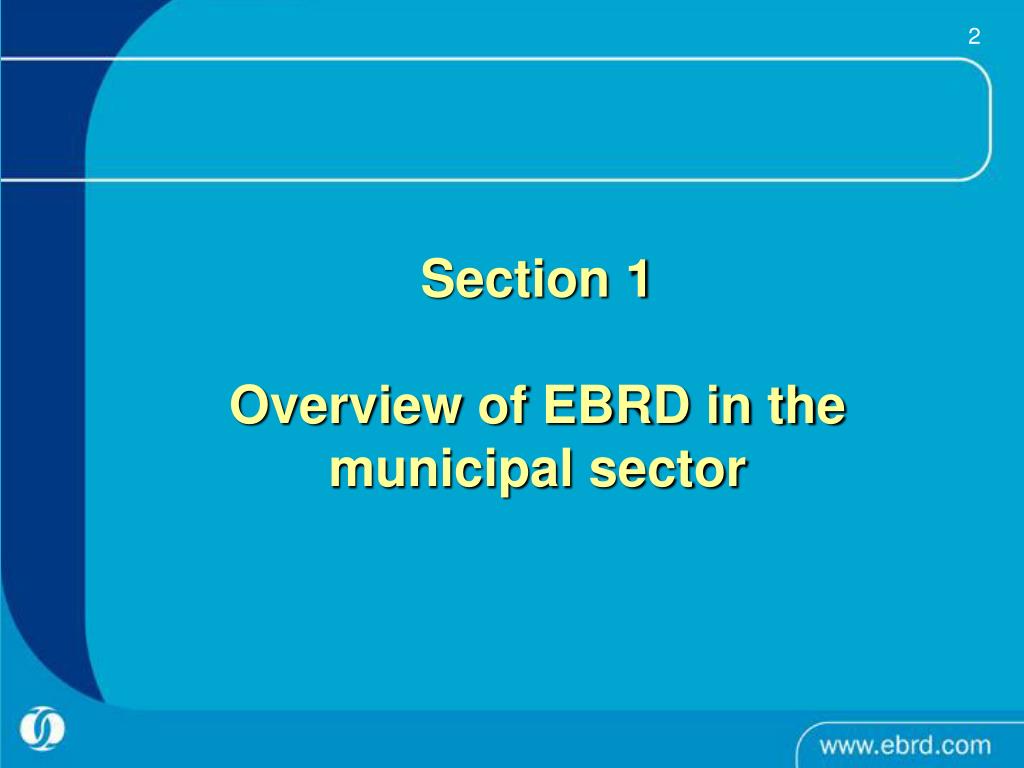 2

Section 1

Overview of EBRD in the municipal sector

www.ebrd.com